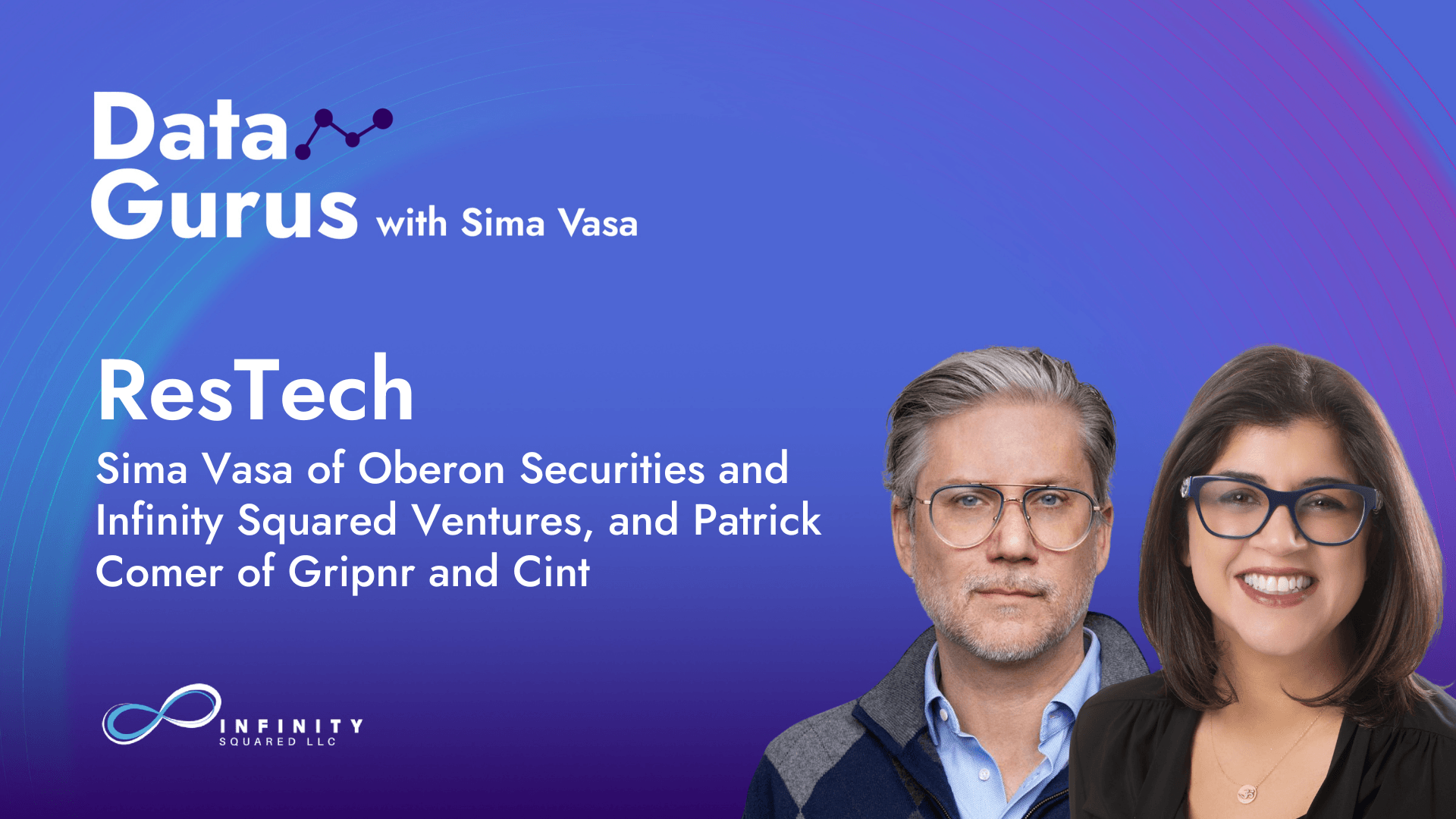 Data Gurus with Sima Vasa

ResTech

Sima Vasa of Oberon Securities and Infinity Squared Ventures, and Patrick Comer of Gripnr and Cint

INFINITY SQUARED LLC